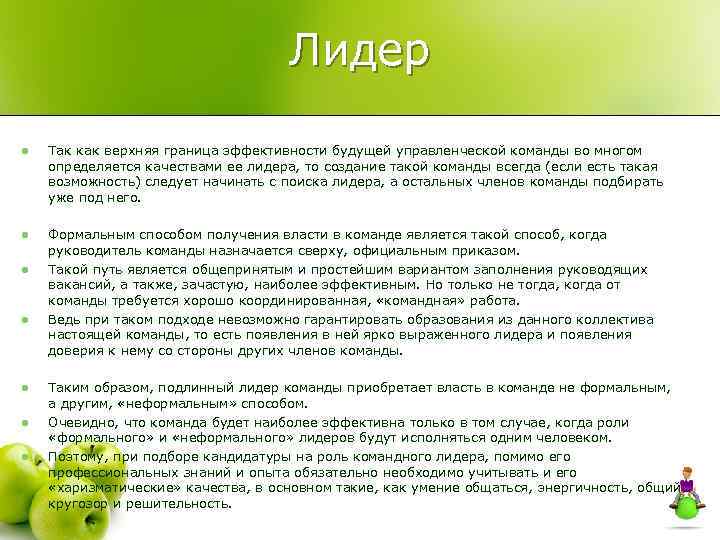 Лидер

Так как верхняя граница эффективности будущей управленческой команды во многом определяется качествами ее лидера, то создание такой команды всегда (если есть такая возможность) следует начинать с поиска лидера, а остальных членов команды подбирать уже под него.

Формальным способом получения власти в команде является такой способ, когда руководитель команды назначается сверху, официальным приказом.

Такой путь является общепринятым и простейшим вариантом заполнения руководящих вакансий, а также, зачастую, наиболее эффективным. Но только не тогда, когда от команды требуется хорошо координированная, «командная» работа.

Ведь при таком подходе невозможно гарантировать образования из данного коллектива настоящей команды, то есть появления в ней ярко выраженного лидера и появления доверия к нему со стороны других членов команды.

Таким образом, подлинный лидер команды приобретает власть в команде не формальным, а другим, «неформальным» способом.

Очевидно, что команда будет наиболее эффективна только в том случае, когда роли «формального» и «неформального» лидеров будут исполняться одним человеком.

Поэтому, при подборе кандидатуры на роль командного лидера, помимо его профессиональных знаний и опыта обязательно необходимо учитывать и его «харизматические» качества, в основном такие, как умение общаться, энергичность, общий кругозор и решительность.